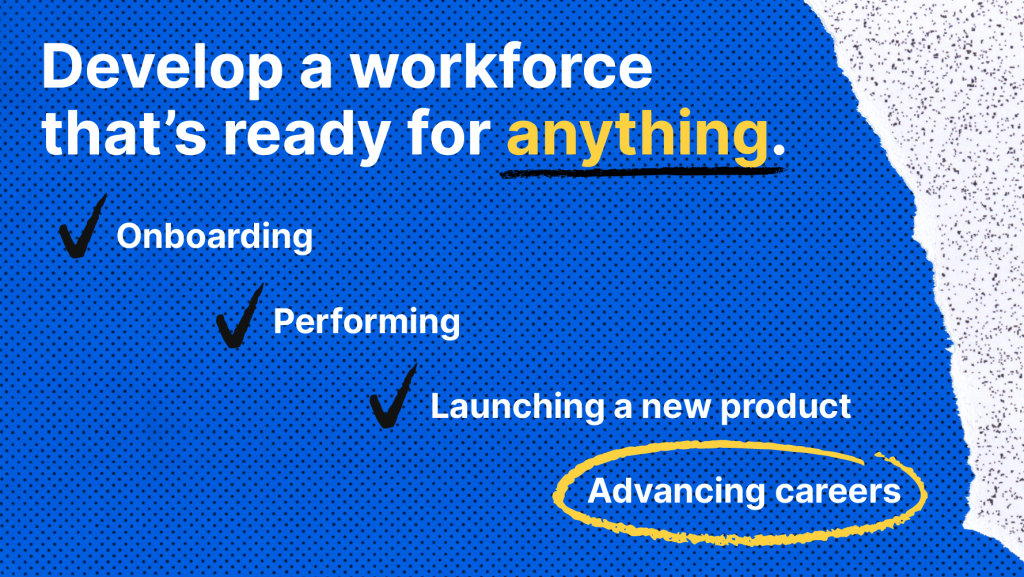 Develop a workforce that's ready for anything.

Onboarding

Performing

Launching a new product

Advancing careers